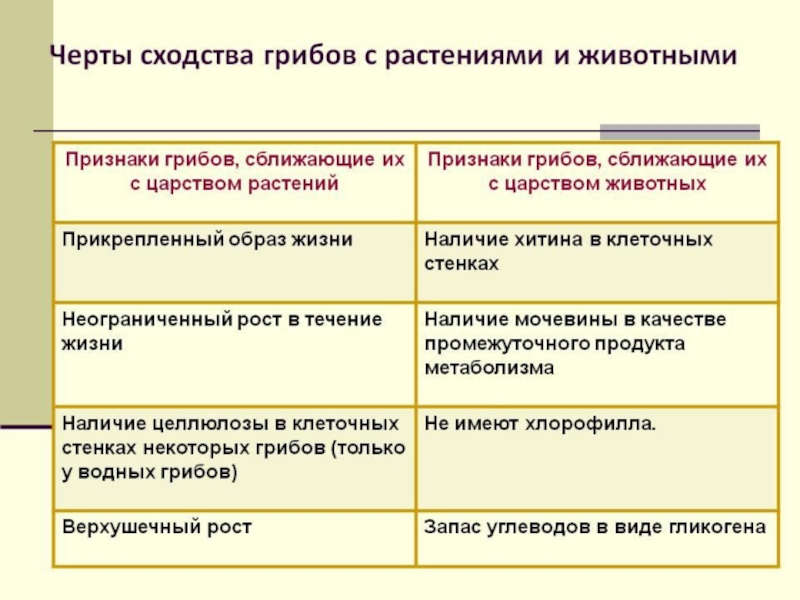 Черты сходства грибов с растениями и животными

| Признаки грибов, сближающие их с царством растений | Признаки грибов, сближающие их с царством животных |
|---|---|
| Прикрепленный образ жизни | Наличие хитина в клеточных стенках |
| Неограниченный рост в течение жизни | Наличие мочевины в качестве промежуточного продукта метаболизма |
| Наличие целлюлозы в клеточных стенках некоторых грибов (только у водных грибов) | Не имеют хлорофилла. |
| Верхушечный рост | Запас углеводов в виде гликогена |